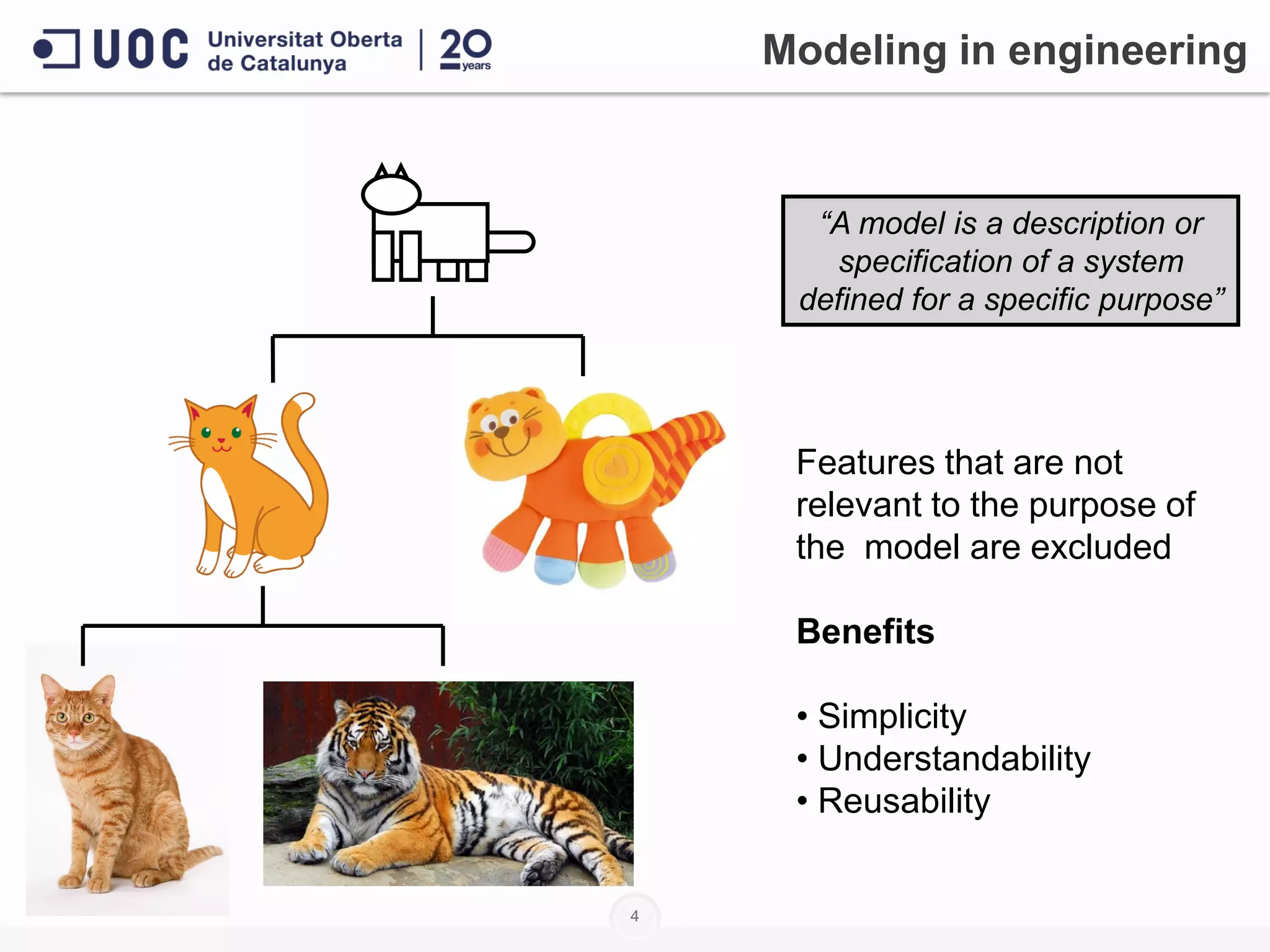 UOC Universitat Oberta de Catalunya | 20 years

Modeling in engineering

“A model is a description or specification of a system defined for a specific purpose”

Features that are not relevant to the purpose of the model are excluded

Benefits

• Simplicity
• Understandability
• Reusability

4